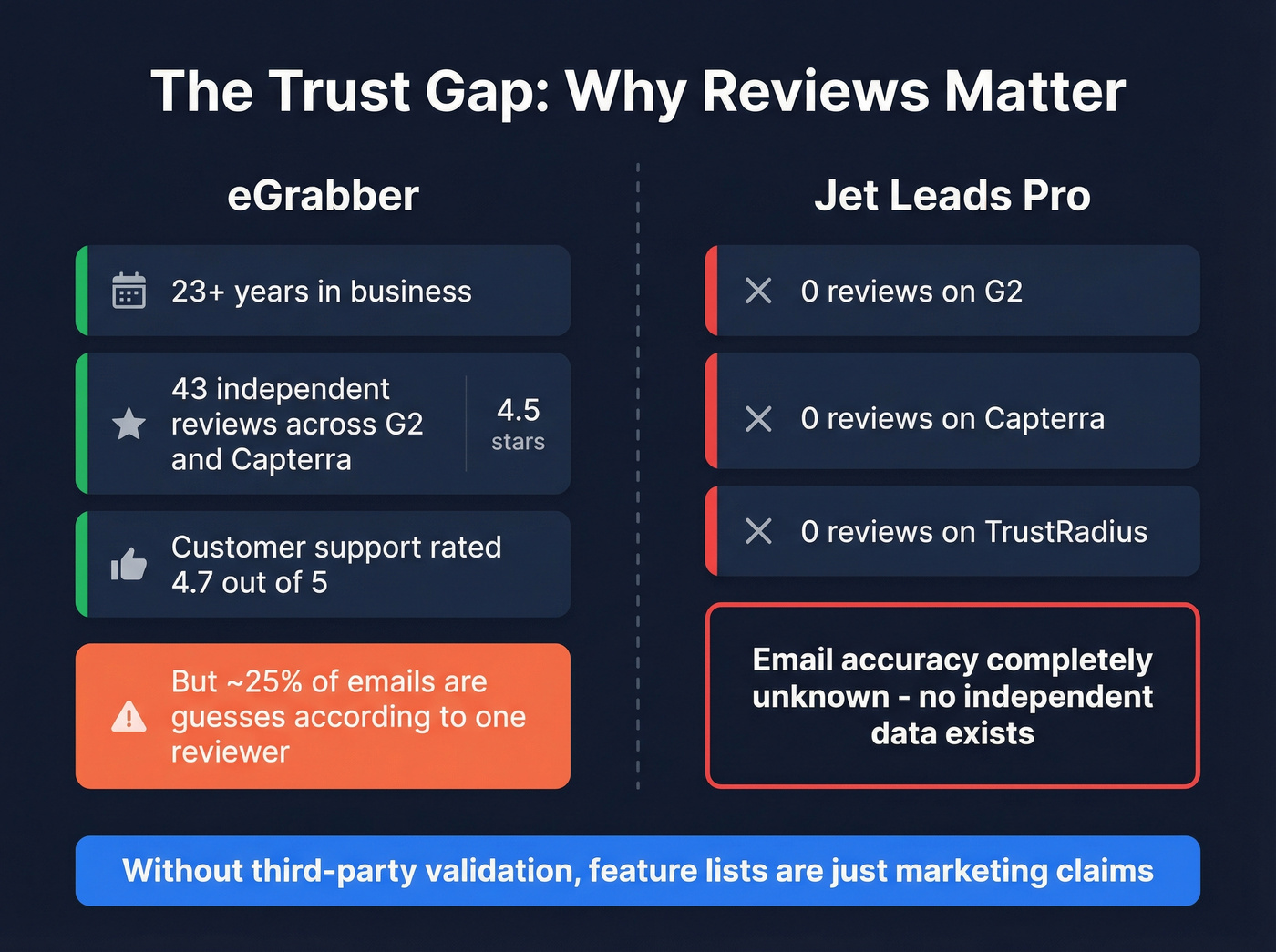 The Trust Gap: Why Reviews Matter

eGrabber

23+ years in business

43 independent reviews across G2 and Capterra

4.5 stars

Customer support rated 4.7 out of 5

But ~25% of emails are guesses according to one reviewer

Jet Leads Pro

0 reviews on G2

0 reviews on Capterra

0 reviews on TrustRadius

Email accuracy completely unknown - no independent data exists

Without third-party validation, feature lists are just marketing claims